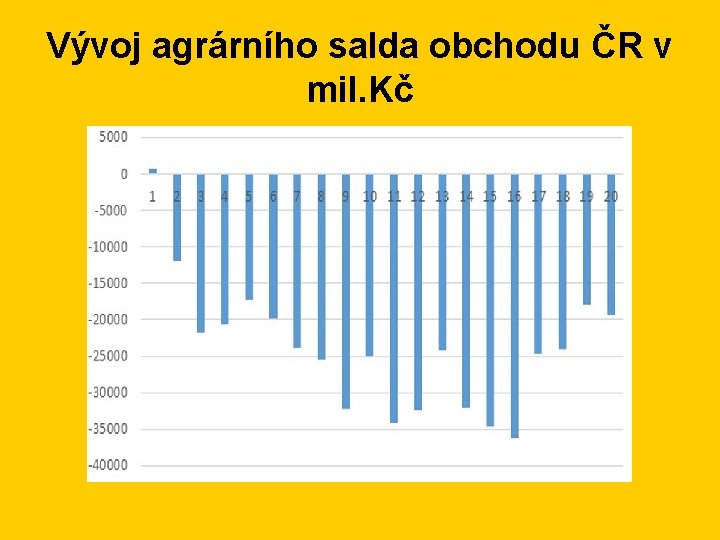 Vývoj agrárního salda obchodu ČR v mil.Kč

5000
0
-5000
-10000
-15000
-20000
-25000
-30000
-35000
-40000

1 2 3 4 5 6 7 8 9 10 11 12 13 14 15 16 17 18 19 20